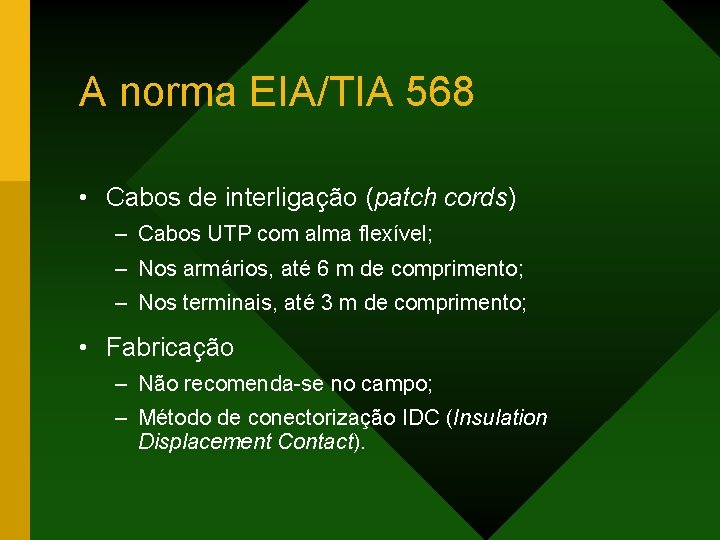 A norma EIA/TIA 568

• Cabos de interligação (patch cords)
– Cabos UTP com alma flexível;
– Nos armários, até 6 m de comprimento;
– Nos terminais, até 3 m de comprimento;

• Fabricação
– Não recomenda-se no campo;
– Método de conectorização IDC (Insulation Displacement Contact).